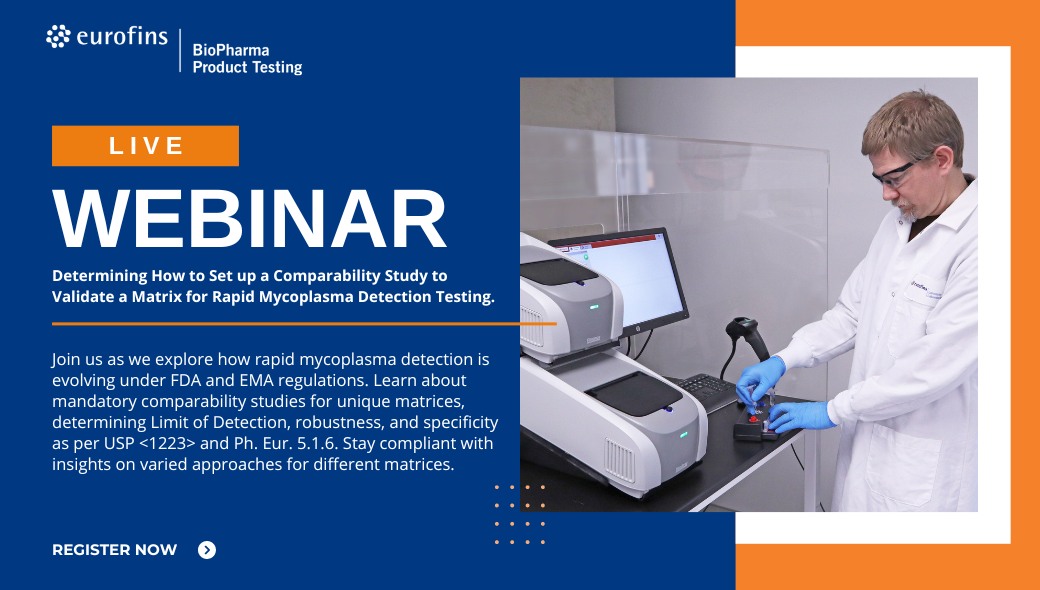 eurofins | BioPharma Product Testing

LIVE

WEBINAR

Determining How to Set up a Comparability Study to Validate a Matrix for Rapid Mycoplasma Detection Testing.

Join us as we explore how rapid mycoplasma detection is evolving under FDA and EMA regulations. Learn about mandatory comparability studies for unique matrices, determining Limit of Detection, robustness, and specificity as per USP <1223> and Ph. Eur. 5.1.6. Stay compliant with insights on varied approaches for different matrices.

REGISTER NOW